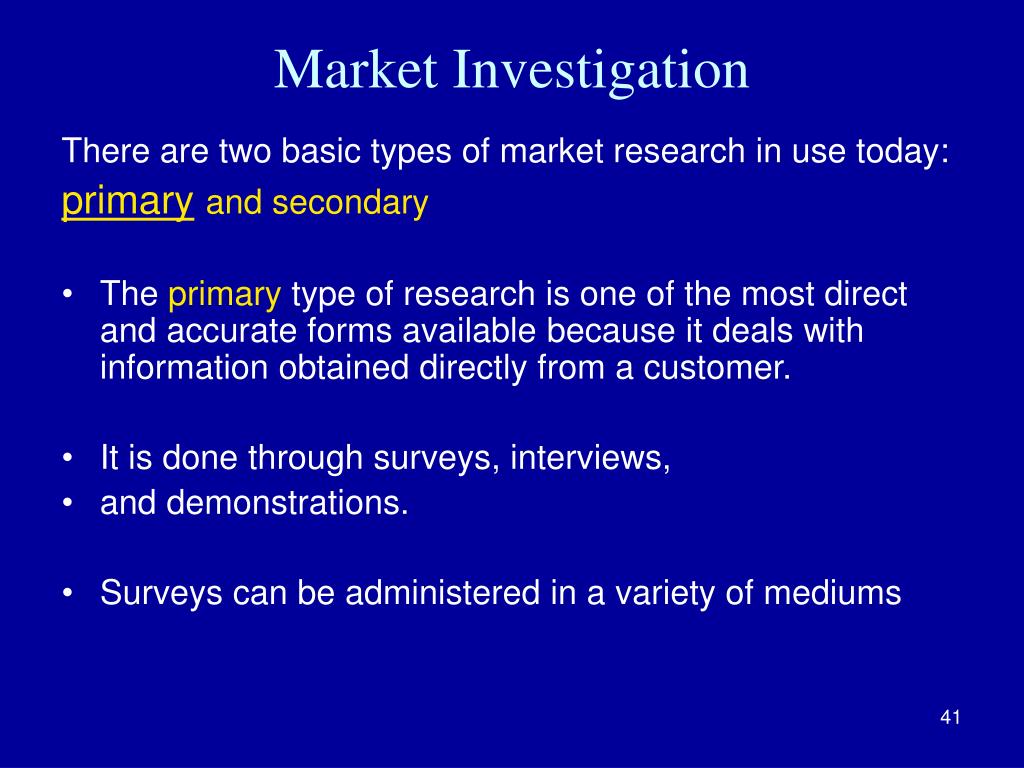 Market Investigation

There are two basic types of market research in use today: primary and secondary

• The primary type of research is one of the most direct and accurate forms available because it deals with information obtained directly from a customer.

• It is done through surveys, interviews,
• and demonstrations.

• Surveys can be administered in a variety of mediums

41